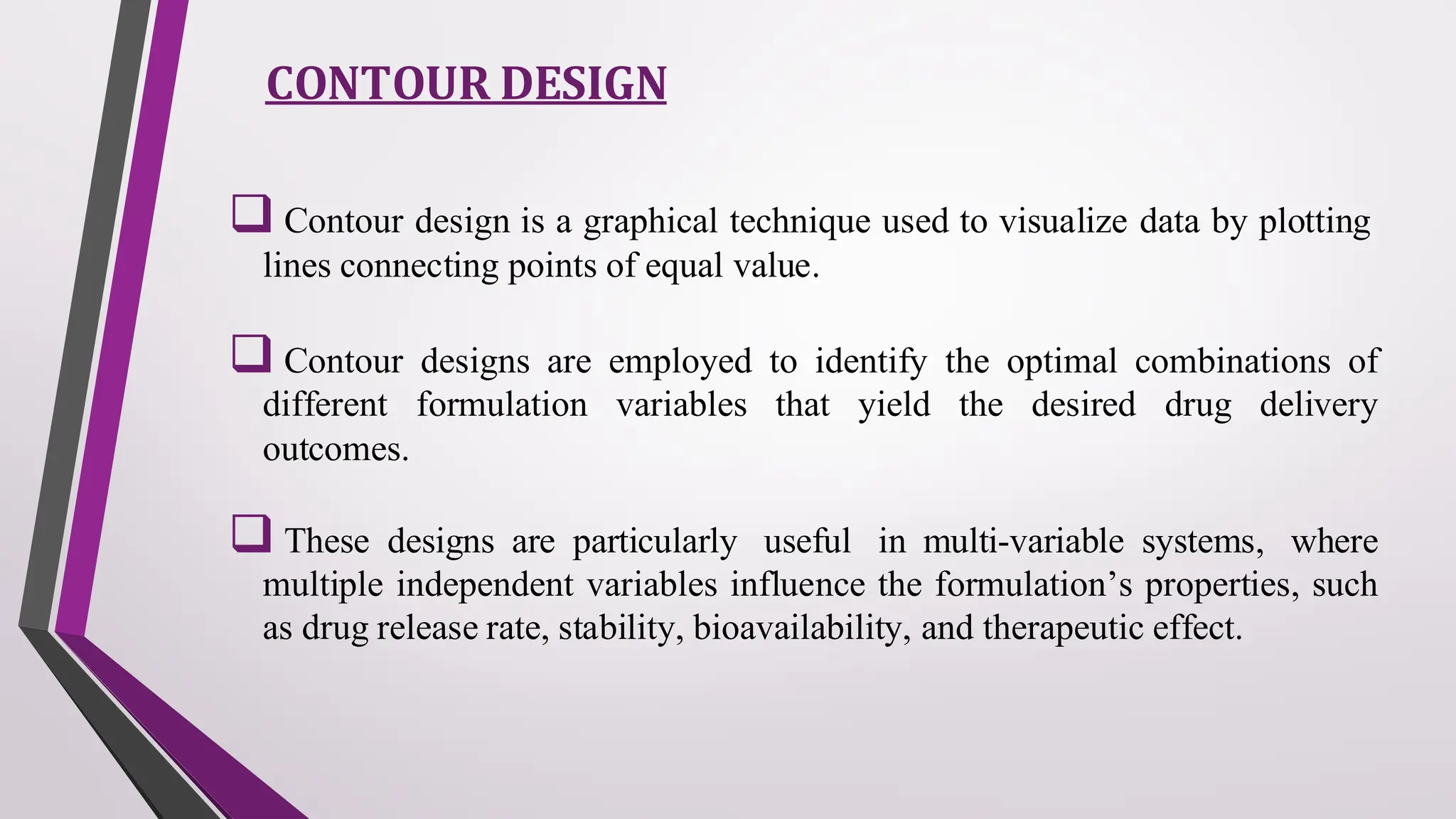 CONTOUR DESIGN

❑ Contour design is a graphical technique used to visualize data by plotting lines connecting points of equal value.

❑ Contour designs are employed to identify the optimal combinations of different formulation variables that yield the desired drug delivery outcomes.

❑ These designs are particularly useful in multi-variable systems, where multiple independent variables influence the formulation’s properties, such as drug release rate, stability, bioavailability, and therapeutic effect.